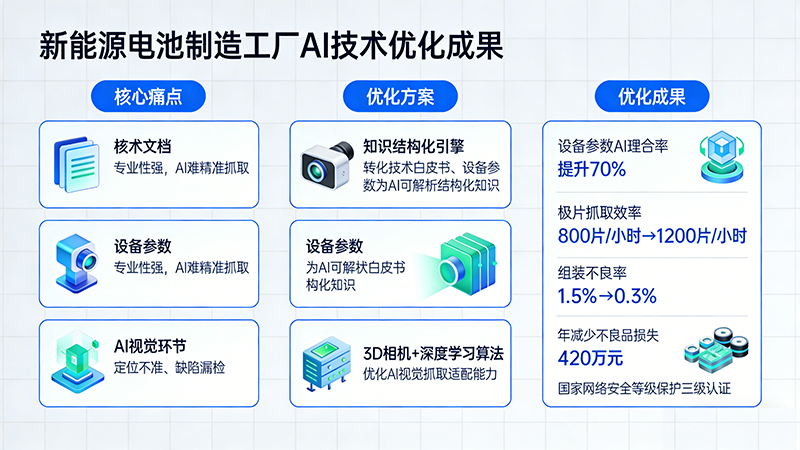 新能源电池制造工厂AI技术优化成果

核心痛点

核术文档
专业性强，AI难精准抓取

设备参数
专业性强，AI难精准抓取

AI视觉环节
定位不准、缺陷漏检

优化方案

知识结构化引擎
转化技术白皮书、设备参数为AI可解析结构化知识

设备参数
为AI可解状白皮书构化知识

3D相机+深度学习算法
优化AI视觉抓取适配能力

优化成果

设备参数AI理合率
提升70%

极片抓取效率
800片/小时→1200片/小时

组装不良率
1.5%→0.3%

年减少不良品损失
420万元

国家网络安全等级保护三级认证